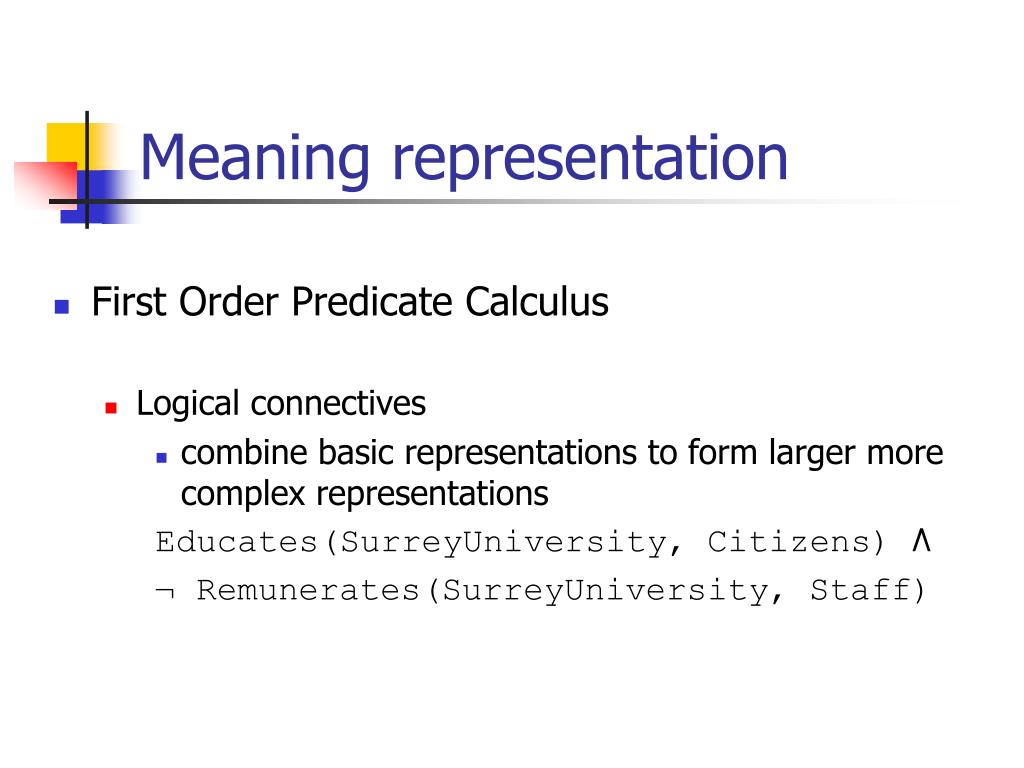 Meaning representation

First Order Predicate Calculus

Logical connectives

combine basic representations to form larger more complex representations

Educates(SurreyUniversity, Citizens) $\wedge$ $\neg$ Remunerates(SurreyUniversity, Staff)